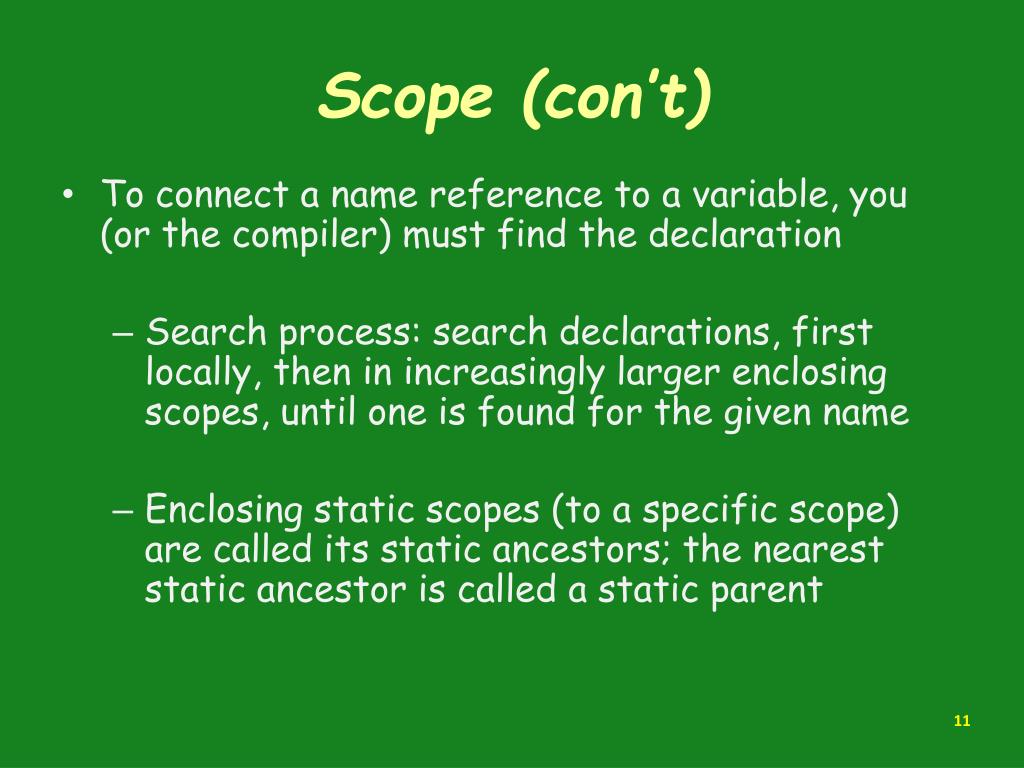 Scope (con't)

• To connect a name reference to a variable, you (or the compiler) must find the declaration

– Search process: search declarations, first locally, then in increasingly larger enclosing scopes, until one is found for the given name

– Enclosing static scopes (to a specific scope) are called its static ancestors; the nearest static ancestor is called a static parent

11